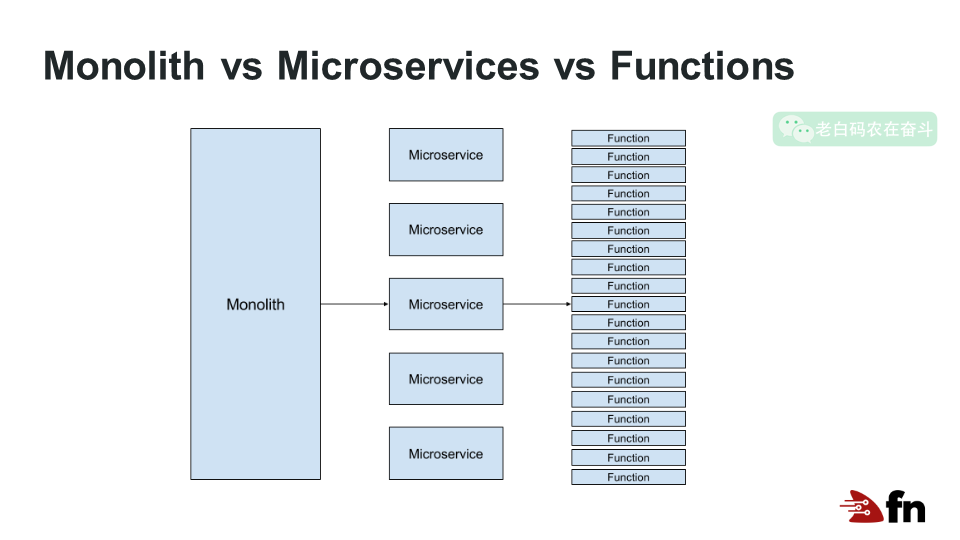 Monolith vs Microservices vs Functions

老白码农在奋斗

Monolith

Microservice

Microservice

Microservice

Microservice

Microservice

Function
Function
Function
Function
Function
Function
Function
Function
Function
Function
Function
Function
Function
Function
Function
Function
Function
Function
Function

fn